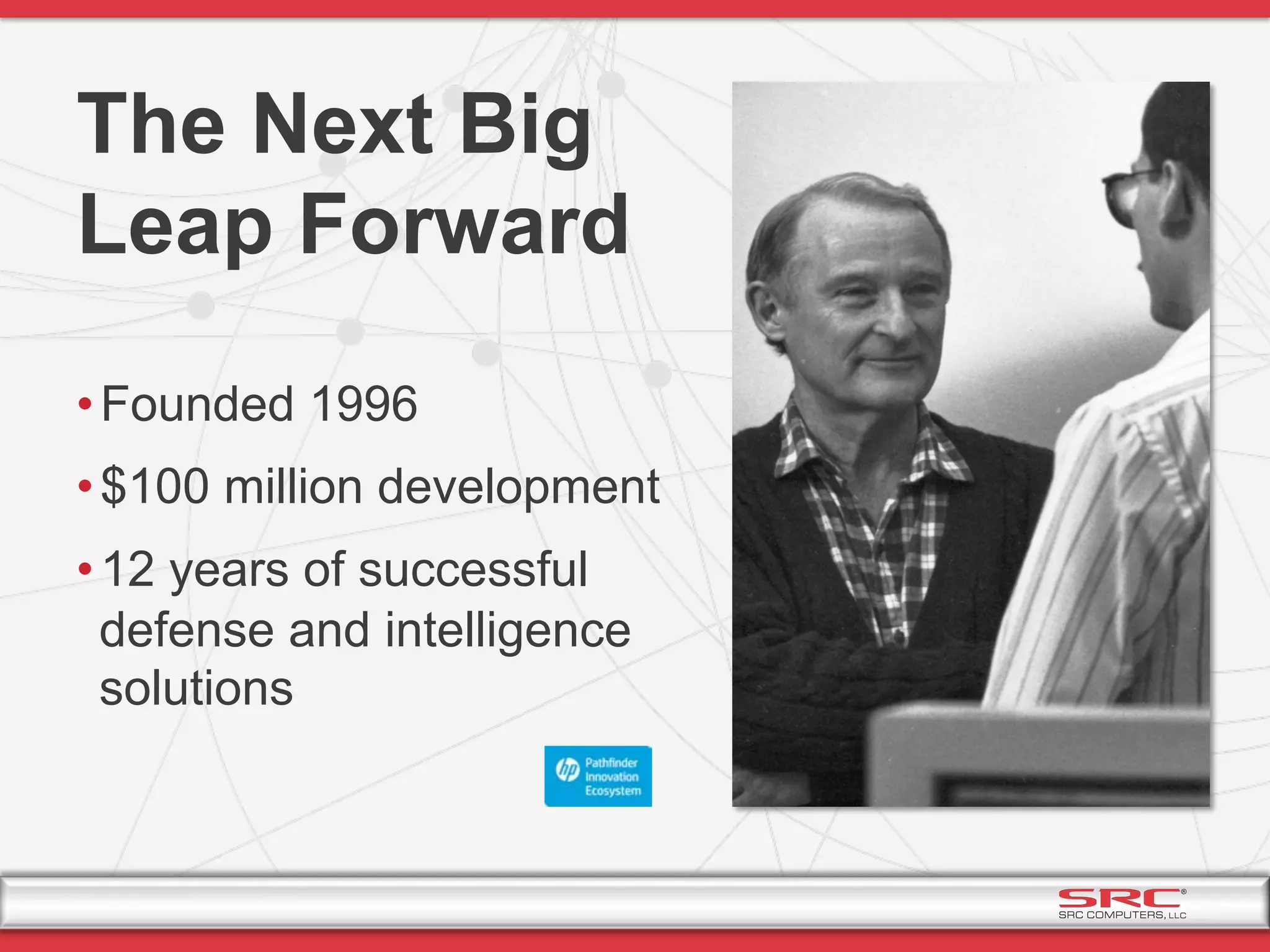 The Next Big Leap Forward

• Founded 1996
• \$100 million development
• 12 years of successful defense and intelligence solutions

hp Pathfinder Innovation Ecosystem

SRC®
SRC COMPUTERS, LLC